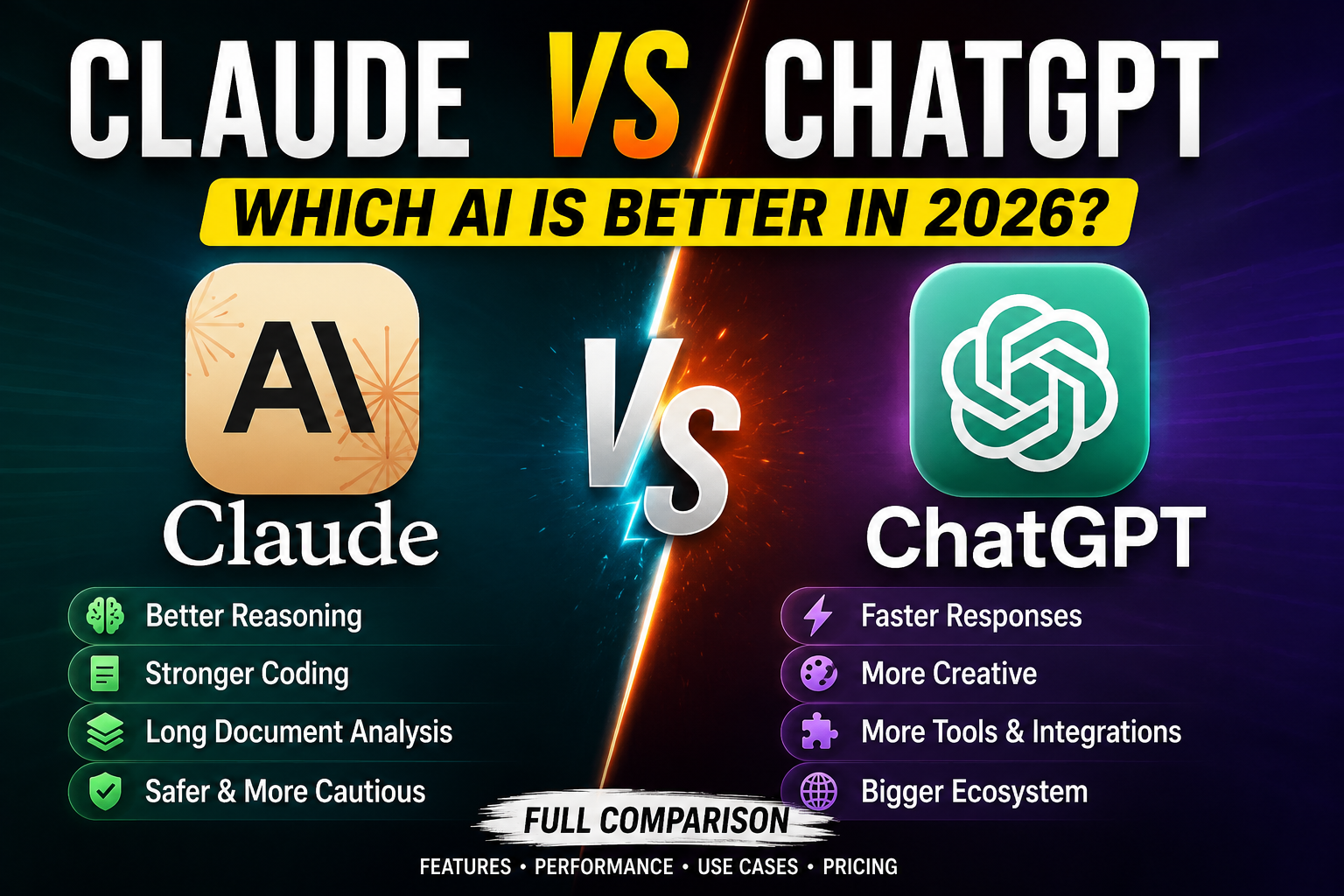 CLAUDE VS CHATGPT

WHICH AI IS BETTER IN 2026?

AI

Claude

VS

ChatGPT

Better Reasoning
Stronger Coding
Long Document Analysis
Safer & More Cautious

Faster Responses
More Creative
More Tools & Integrations
Bigger Ecosystem

FULL COMPARISON

FEATURES • PERFORMANCE • USE CASES • PRICING